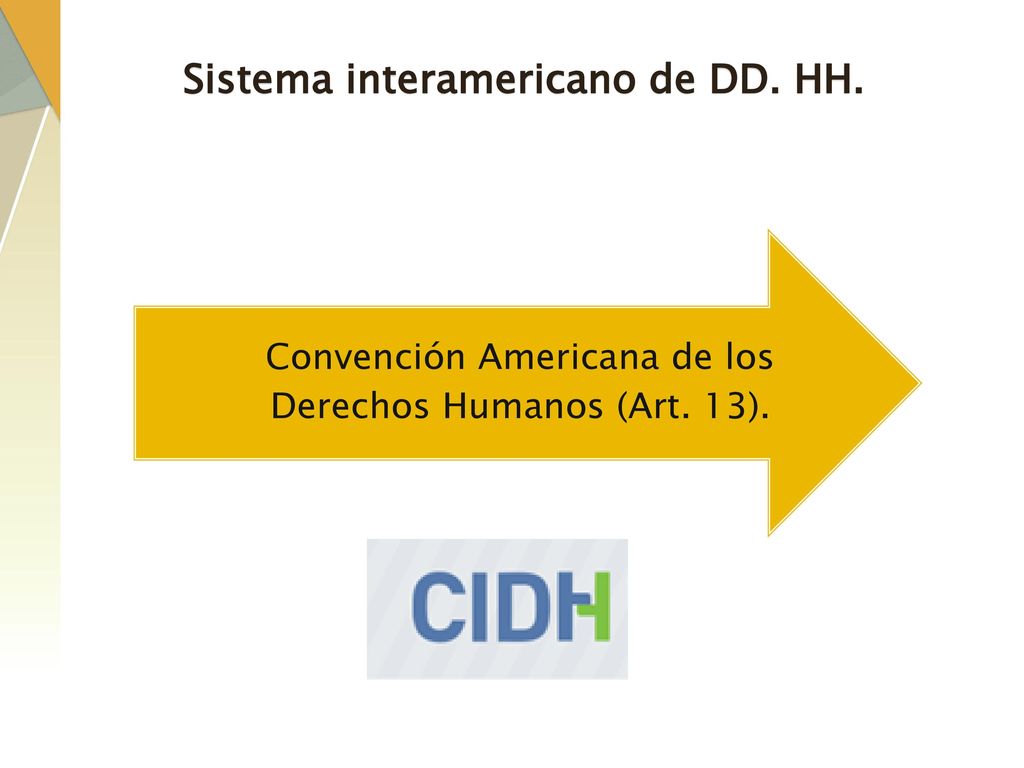 Sistema interamericano de DD. HH.

Convención Americana de los Derechos Humanos (Art. 13).

CIDH